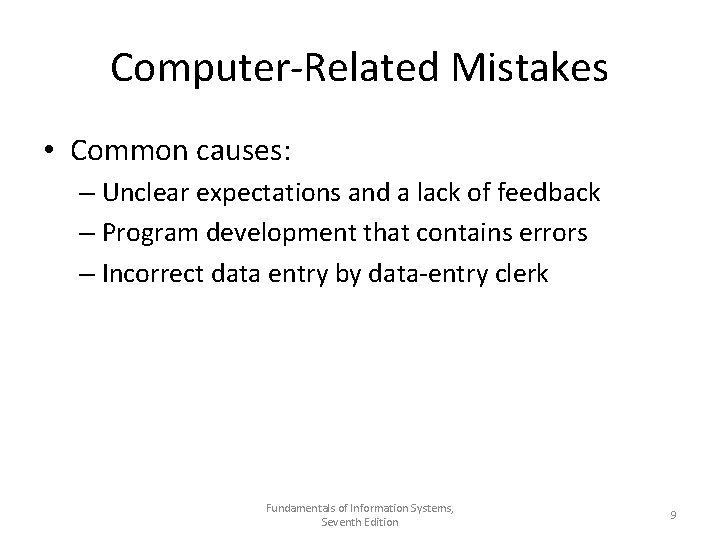 Computer-Related Mistakes

• Common causes:
– Unclear expectations and a lack of feedback
– Program development that contains errors
– Incorrect data entry by data-entry clerk

Fundamentals of Information Systems, Seventh Edition

9